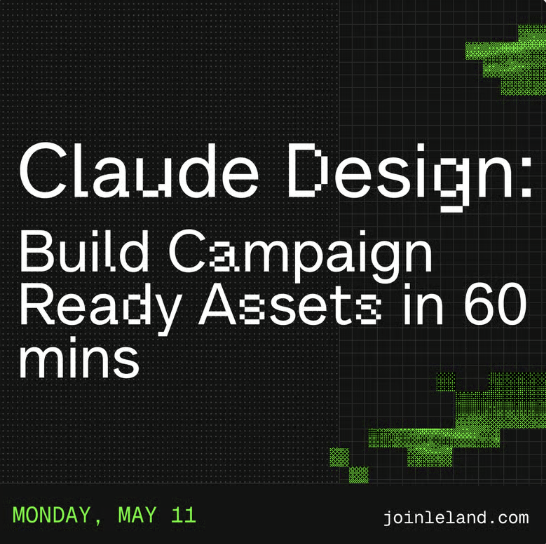 Claude Design:

Build Campaign Ready Assets in 60 mins

MONDAY, MAY 11

joinleland.com